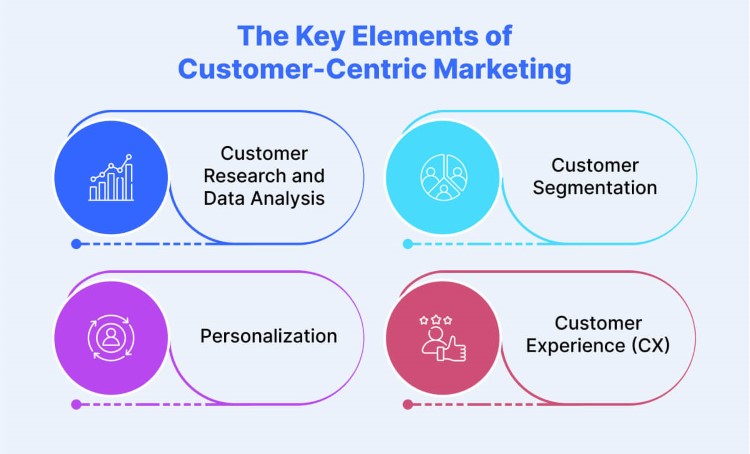 The Key Elements of Customer-Centric Marketing

Customer Research and Data Analysis

Customer Segmentation

Personalization

Customer Experience (CX)